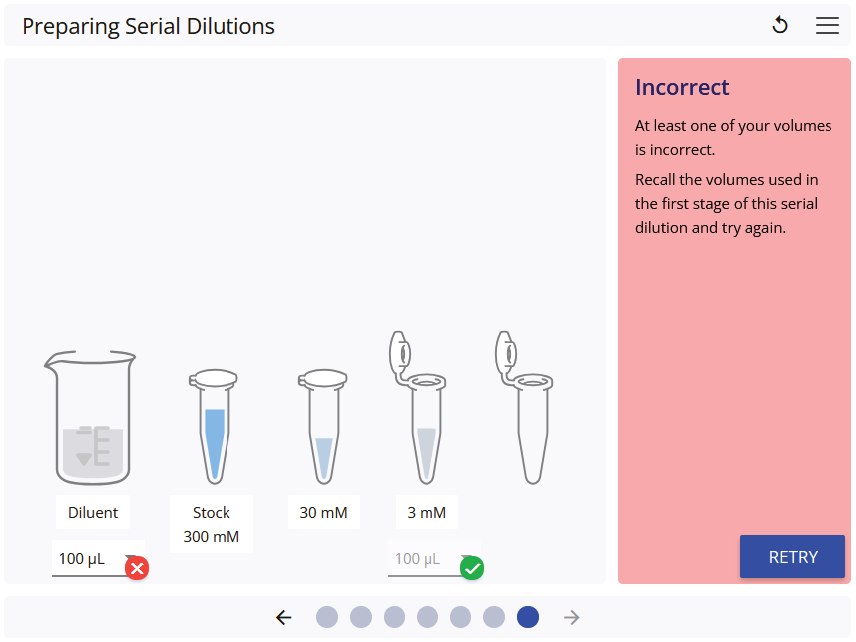 Preparing Serial Dilutions

Diluent

100 μL

Stock
300 mM

30 mM

3 mM

100 μL

Incorrect

At least one of your volumes is incorrect.

Recall the volumes used in the first stage of this serial dilution and try again.

RETRY